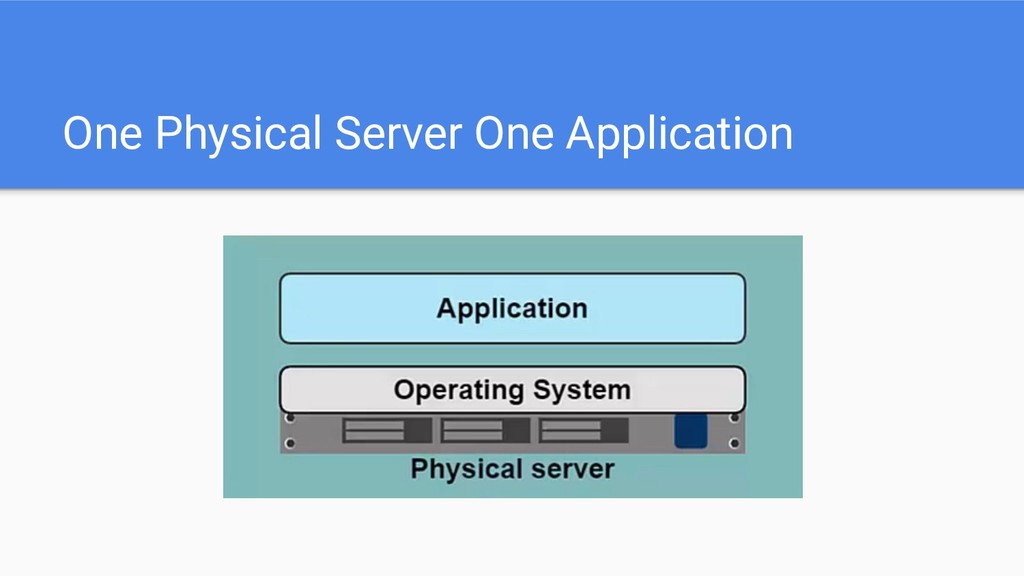 One Physical Server One Application

Application

Operating System

Physical server